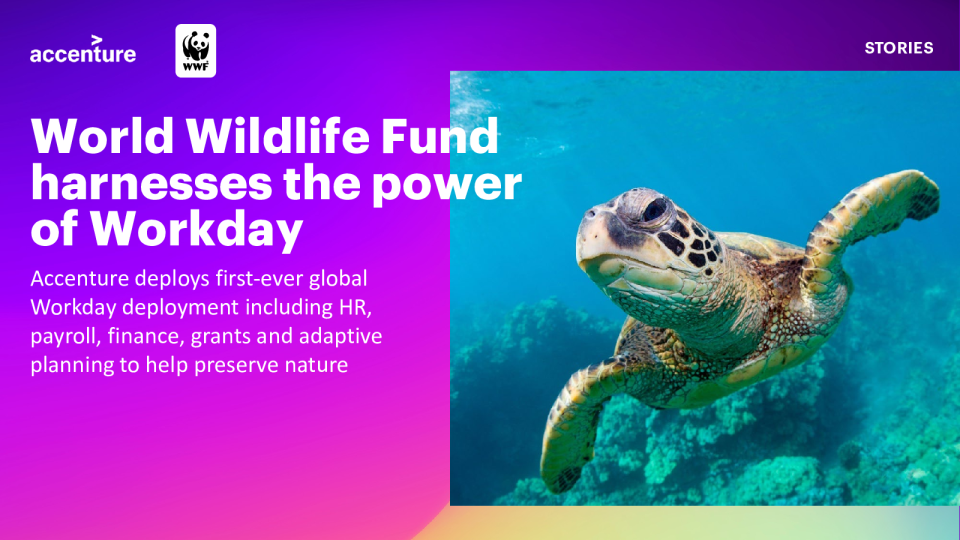 accenture

WWF

STORIES

World Wildlife Fund harnesses the power of Workday

Accenture deploys first-ever global Workday deployment including HR, payroll, finance, grants and adaptive planning to help preserve nature